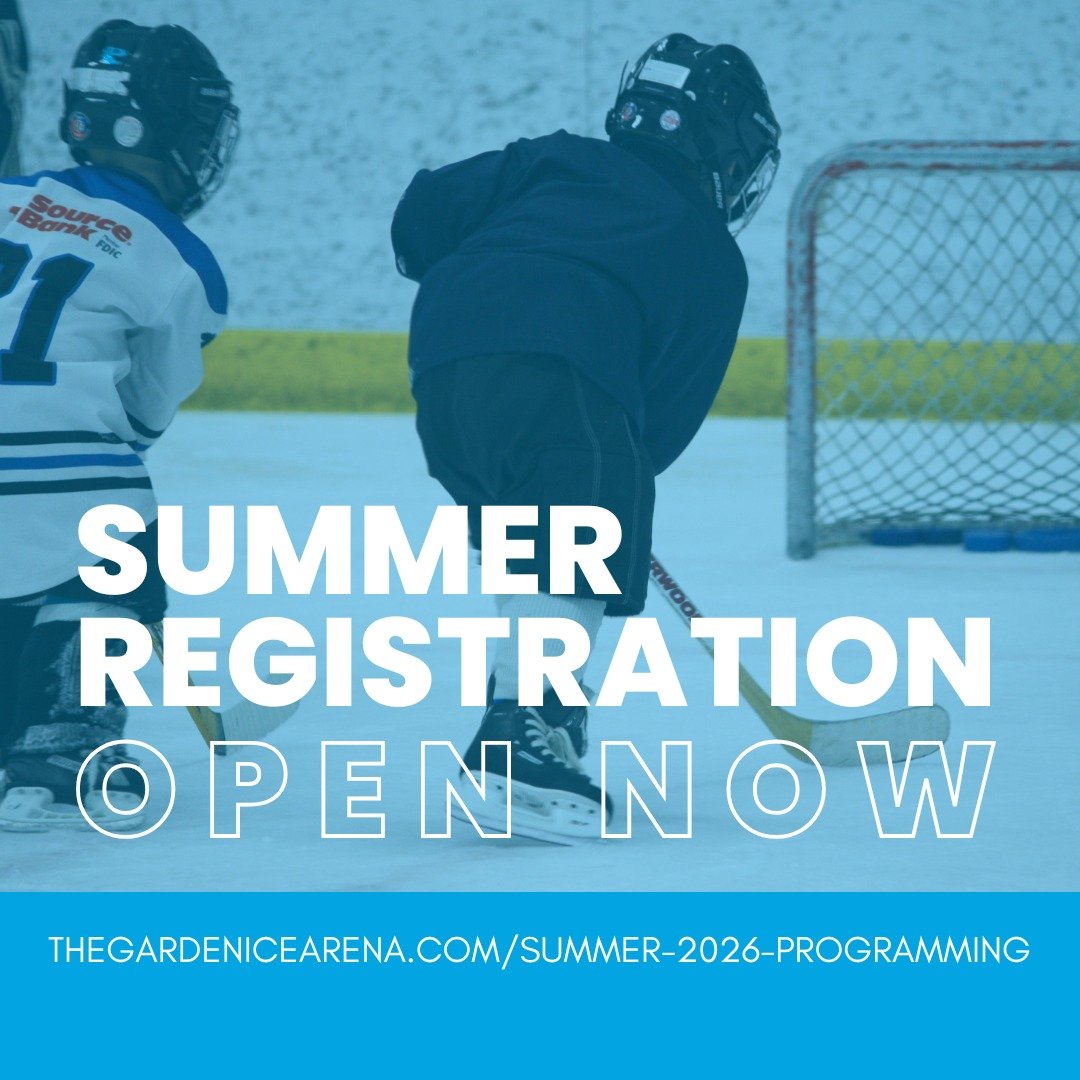 Source Bank FDIC

21

SUMMER REGISTRATION OPEN NOW

THEGARDENICEARENA.COM/SUMMER-2026-PROGRAMMING